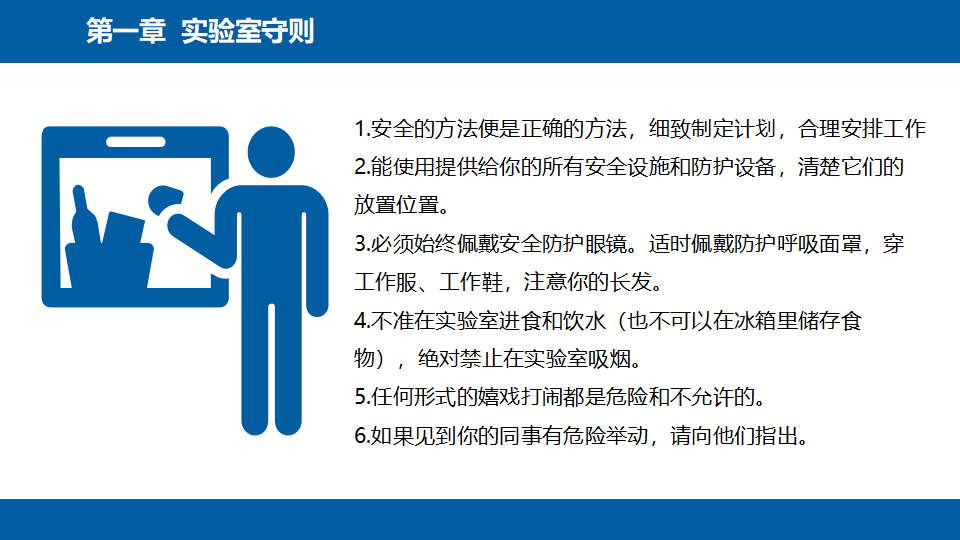 第一章 实验室守则

1.安全的方法便是正确的方法，细致制定计划，合理安排工作
2.能使用提供给你的所有安全设施和防护设备，清楚它们的放置位置。
3.必须始终佩戴安全防护眼镜。适时佩戴防护呼吸面罩，穿工作服、工作鞋，注意你的长发。
4.不准在实验室进食和饮水（也不可以在冰箱里储存食物），绝对禁止在实验室吸烟。
5.任何形式的嬉戏打闹都是危险和不允许的。
6.如果见到你的同事有危险举动，请向他们指出。